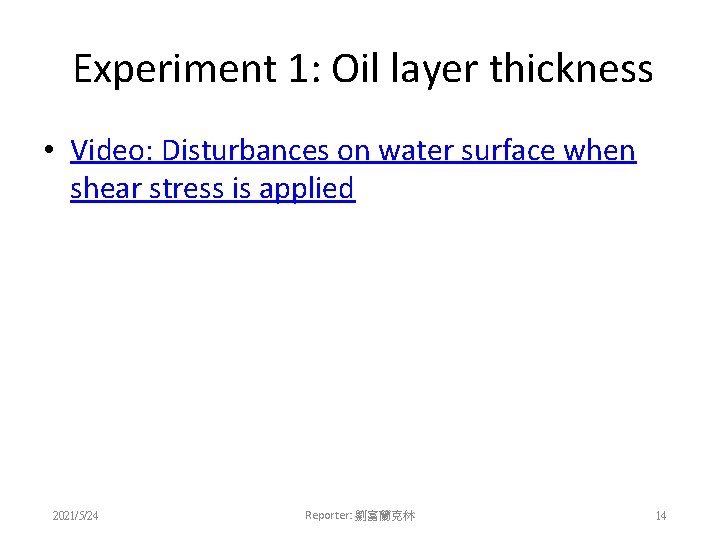 Experiment 1: Oil layer thickness

• Video: Disturbances on water surface when shear stress is applied

2021/5/24

Reporter: 劉富蘭克林

14